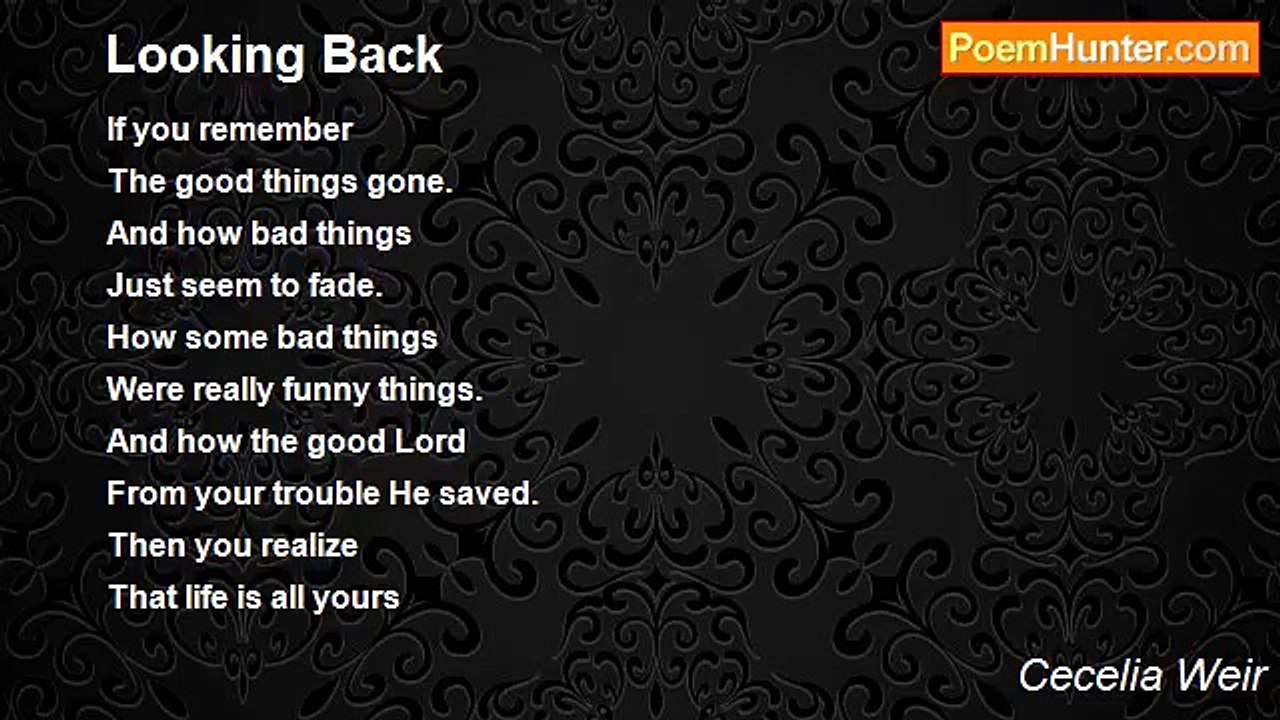 Looking Back

PoemHunter.com

If you remember
The good things gone.
And how bad things
Just seem to fade.
How some bad things
Were really funny things.
And how the good Lord
From your trouble He saved.
Then you realize
That life is all yours

Cecelia Weir